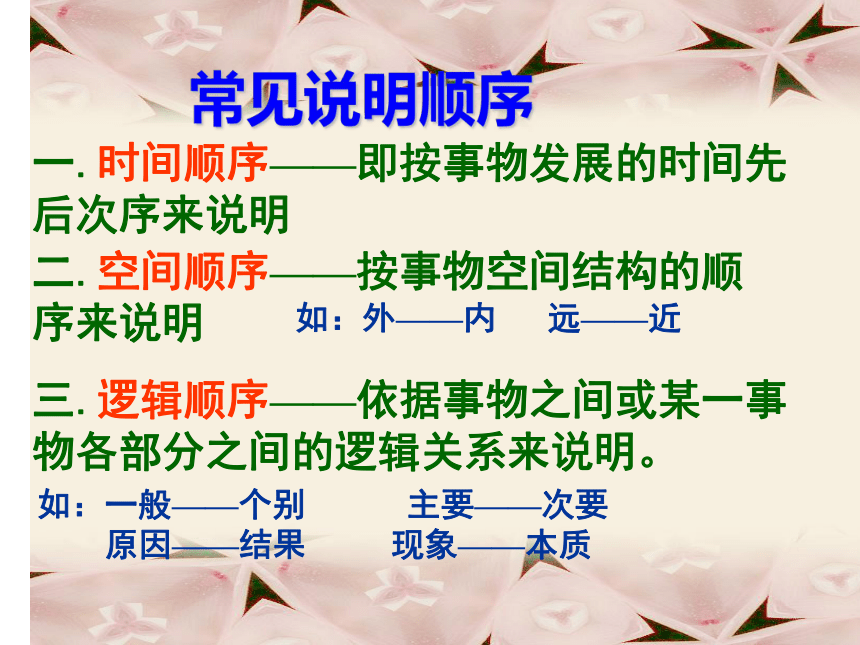 常见说明顺序

一. 时间顺序——即按事物发展的时间先后次序来说明

二. 空间顺序——按事物空间结构的顺序来说明 如：外——内 远——近

三. 逻辑顺序——依据事物之间或某一事物各部分之间的逻辑关系来说明。

如：一般——个别 主要——次要
原因——结果 现象——本质